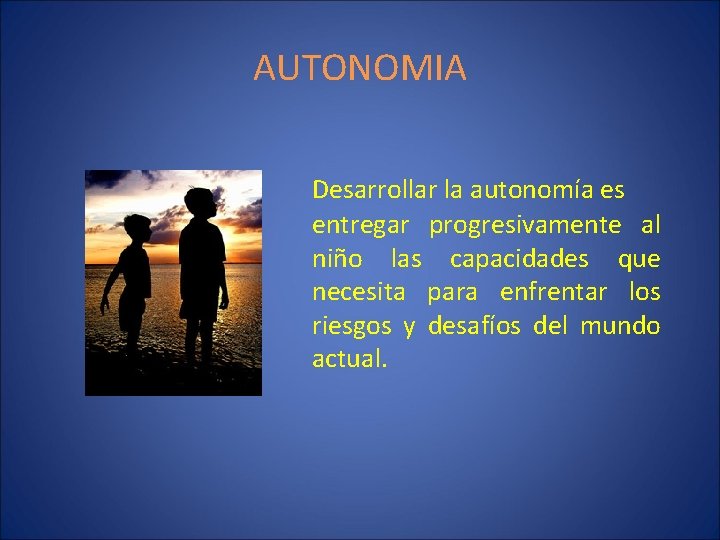 AUTONOMIA

Desarrollar la autonomía es entregar progresivamente al niño las capacidades que necesita para enfrentar los riesgos y desafíos del mundo actual.